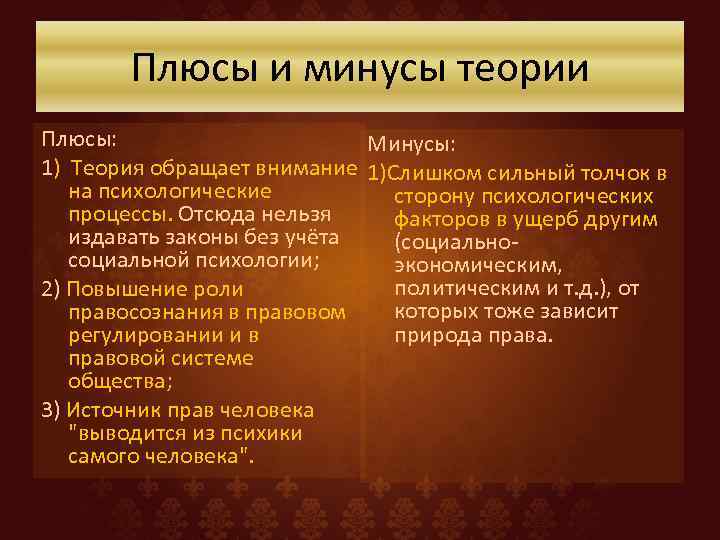 Плюсы и минусы теории

Плюсы:

1) Теория обращает внимание на психологические процессы. Отсюда нельзя издавать законы без учёта социальной психологии;

2) Повышение роли правосознания в правовом регулировании и в правовой системе общества;

3) Источник прав человека "выводится из психики самого человека".

Минусы:

1)Слишком сильный толчок в сторону психологических факторов в ущерб другим (социально-экономическим, политическим и т.д.), от которых тоже зависит природа права.